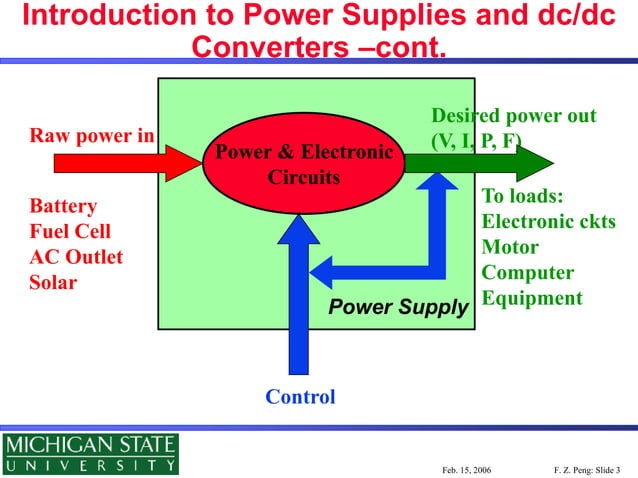 Introduction to Power Supplies and dc/dc Converters –cont.

Raw power in

Battery
Fuel Cell
AC Outlet
Solar

Power & Electronic Circuits

Desired power out (V, I, P, F)

To loads:
Electronic ckts
Motor
Computer
Equipment

Power Supply

Control

MICHIGAN STATE
UNIVERSITY

Feb. 15, 2006

F. Z. Peng: Slide 3